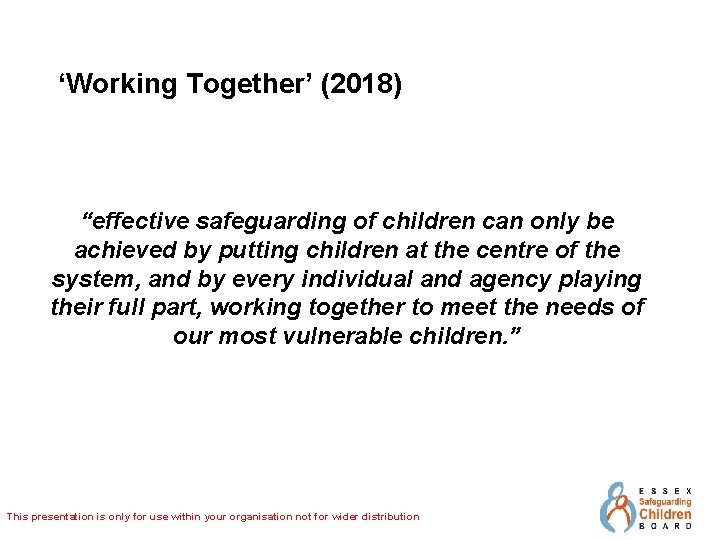 ‘Working Together’ (2018)

“effective safeguarding of children can only be achieved by putting children at the centre of the system, and by every individual and agency playing their full part, working together to meet the needs of our most vulnerable children.”

This presentation is only for use within your organisation not for wider distribution

ESSEX
Safeguarding
Children
BOARD